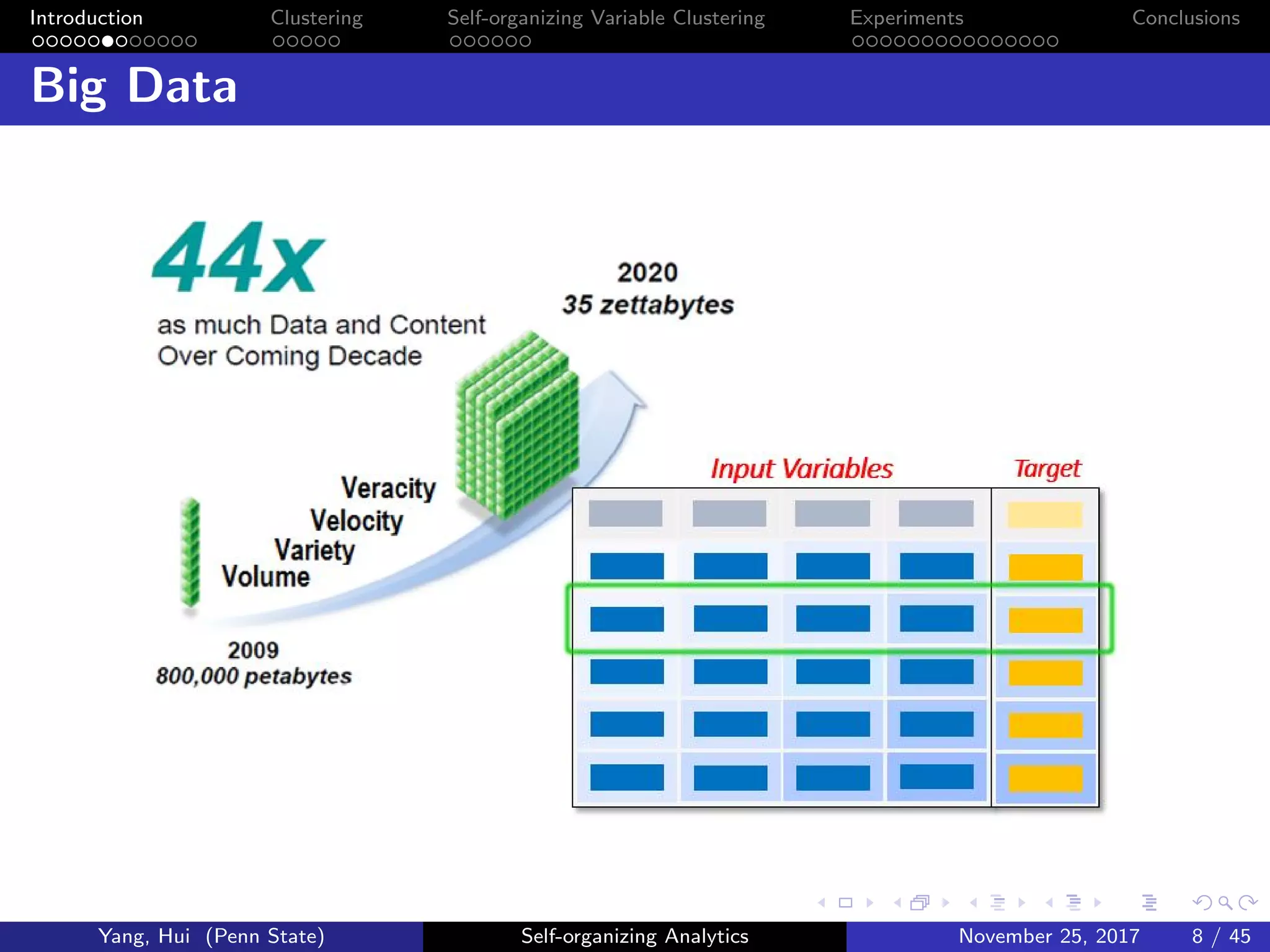 Introduction Clustering Self-organizing Variable Clustering Experiments Conclusions

Big Data

44x
as much Data and Content Over Coming Decade

2020
35 zettabytes

Veracity
Velocity
Variety
Volume

2009
800,000 petabytes

Input Variables Target

Yang, Hui (Penn State) Self-organizing Analytics November 25, 2017 8 / 45